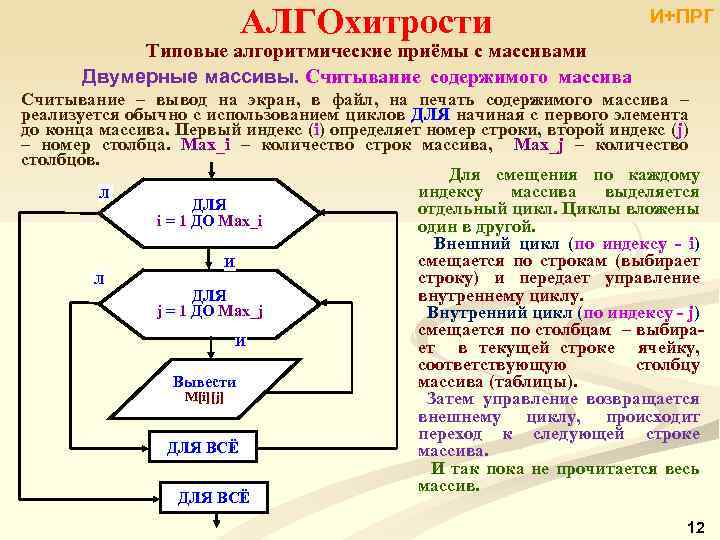 АЛГОхитрости

И+ПРГ

Типовые алгоритмические приёмы с массивами

Двумерные массивы. Считывание содержимого массива

Считывание – вывод на экран, в файл, на печать содержимого массива – реализуется обычно с использованием циклов ДЛЯ начиная с первого элемента до конца массива. Первый индекс (i) определяет номер строки, второй индекс (j) – номер столбца. Max_i – количество строк массива, Max_j – количество столбцов.

Л

ДЛЯ
i = 1 ДО Max_i

И

Л

ДЛЯ
j = 1 ДО Max_j

И

Вывести
M[i][j]

ДЛЯ ВСЁ

ДЛЯ ВСЁ

Для смещения по каждому индексу массива выделяется отдельный цикл. Циклы вложены один в другой.

Внешний цикл (по индексу - i) смещается по строкам (выбирает строку) и передает управление внутреннему циклу.

Внутренний цикл (по индексу - j) смещается по столбцам – выбирает в текущей строке ячейку, соответствующую столбцу массива (таблицы).

Затем управление возвращается внешнему циклу, происходит переход к следующей строке массива.

И так пока не прочитается весь массив.

12